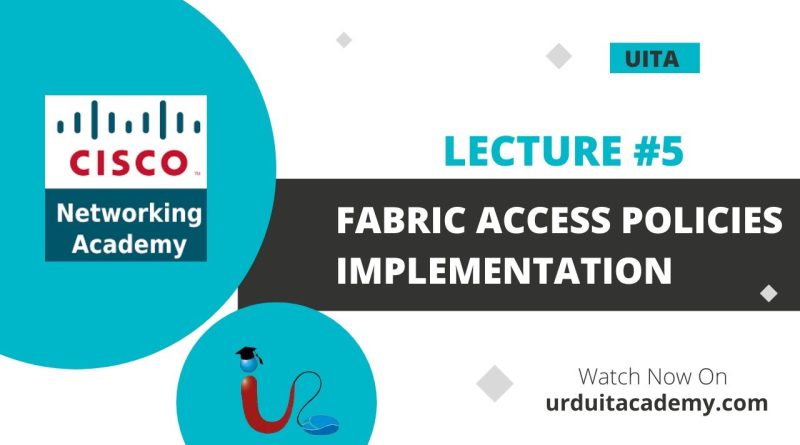 CISCO
Networking Academy

UITA

LECTURE #5

FABRIC ACCESS POLICIES IMPLEMENTATION

Watch Now On
urduitacademy.com